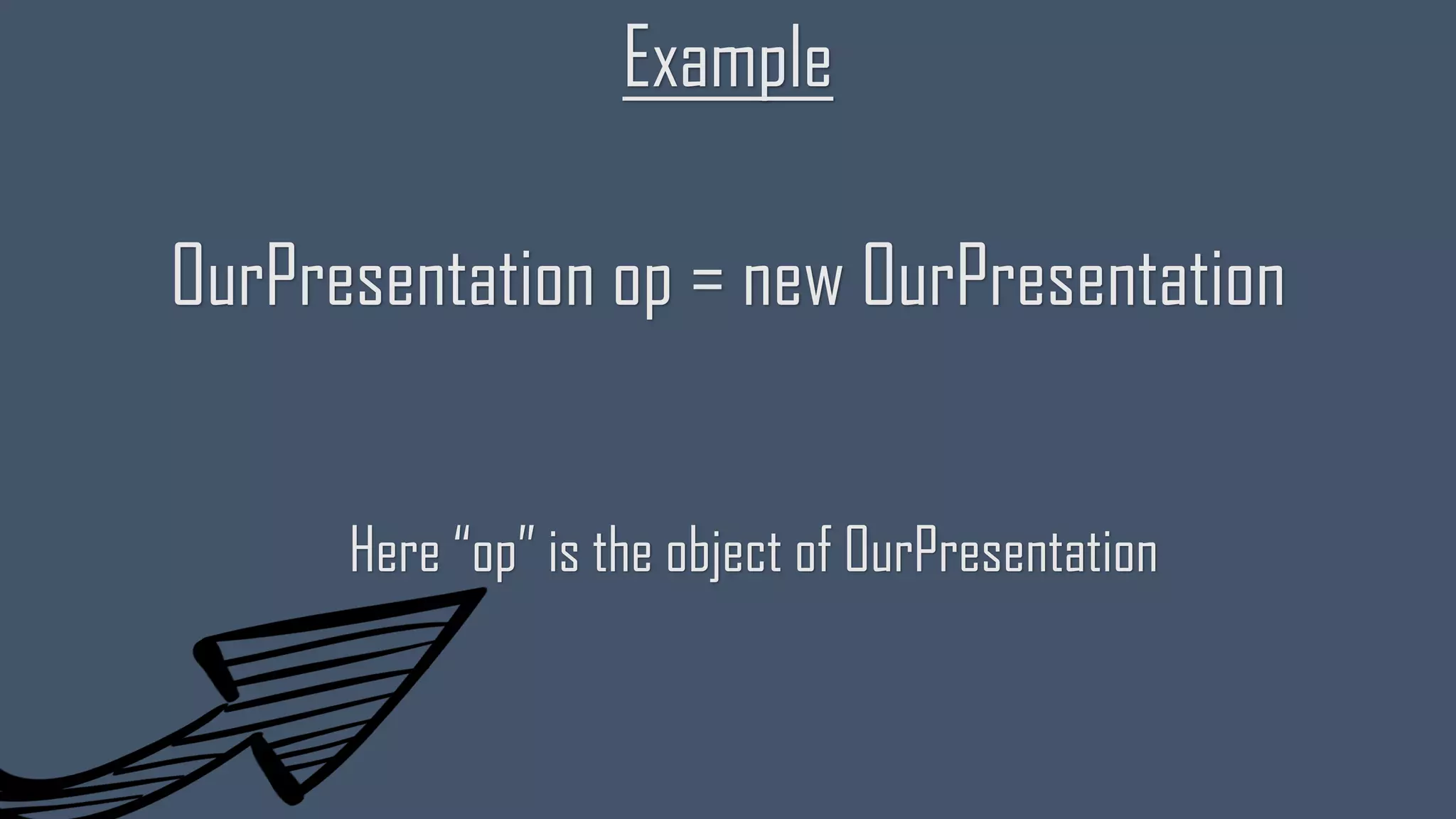 Example

OurPresentation op = new OurPresentation

Here “op” is the object of OurPresentation